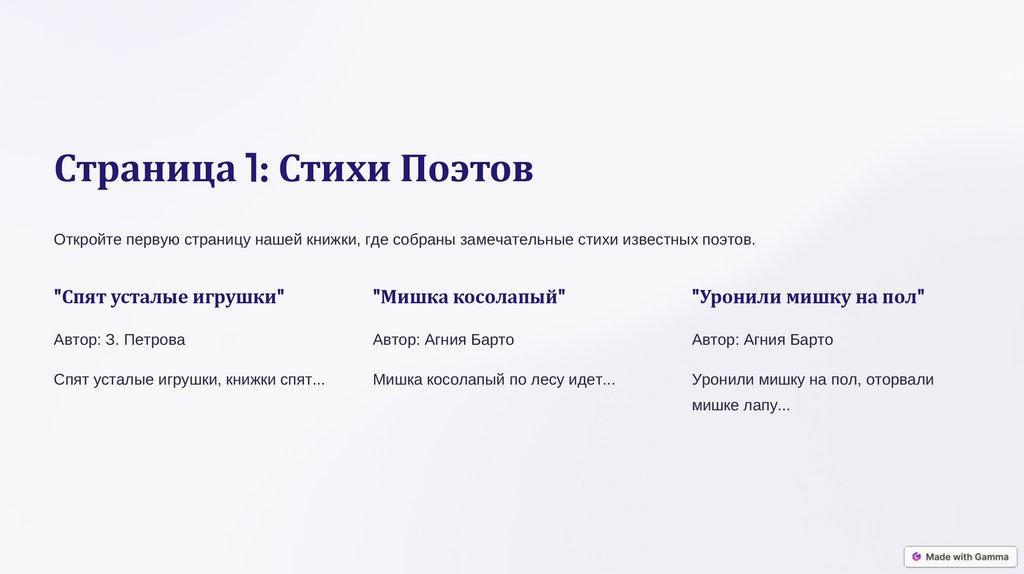 Страница 1: Стихи Поэтов

Откройте первую страницу нашей книжки, где собраны замечательные стихи известных поэтов.

"Спят усталые игрушки"

Автор: З. Петрова

Спят усталые игрушки, книжки спят...

"Мишка косолапый"

Автор: Агния Барто

Мишка косолапый по лесу идет...

"Уронили мишку на пол"

Автор: Агния Барто

Уронили мишку на пол, оторвали мишке лапу...

Made with Gamma